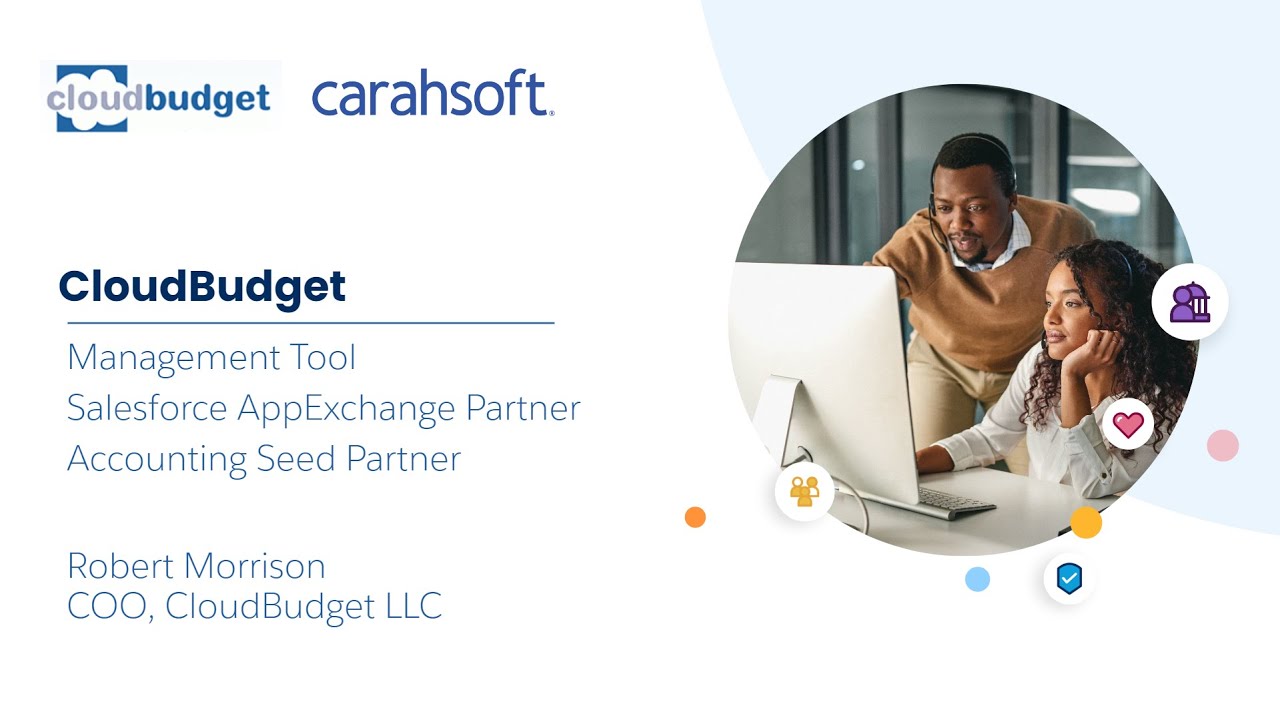 cloudbudget carahsoft.

CloudBudget

Management Tool
Salesforce AppExchange Partner
Accounting Seed Partner

Robert Morrison
COO, CloudBudget LLC